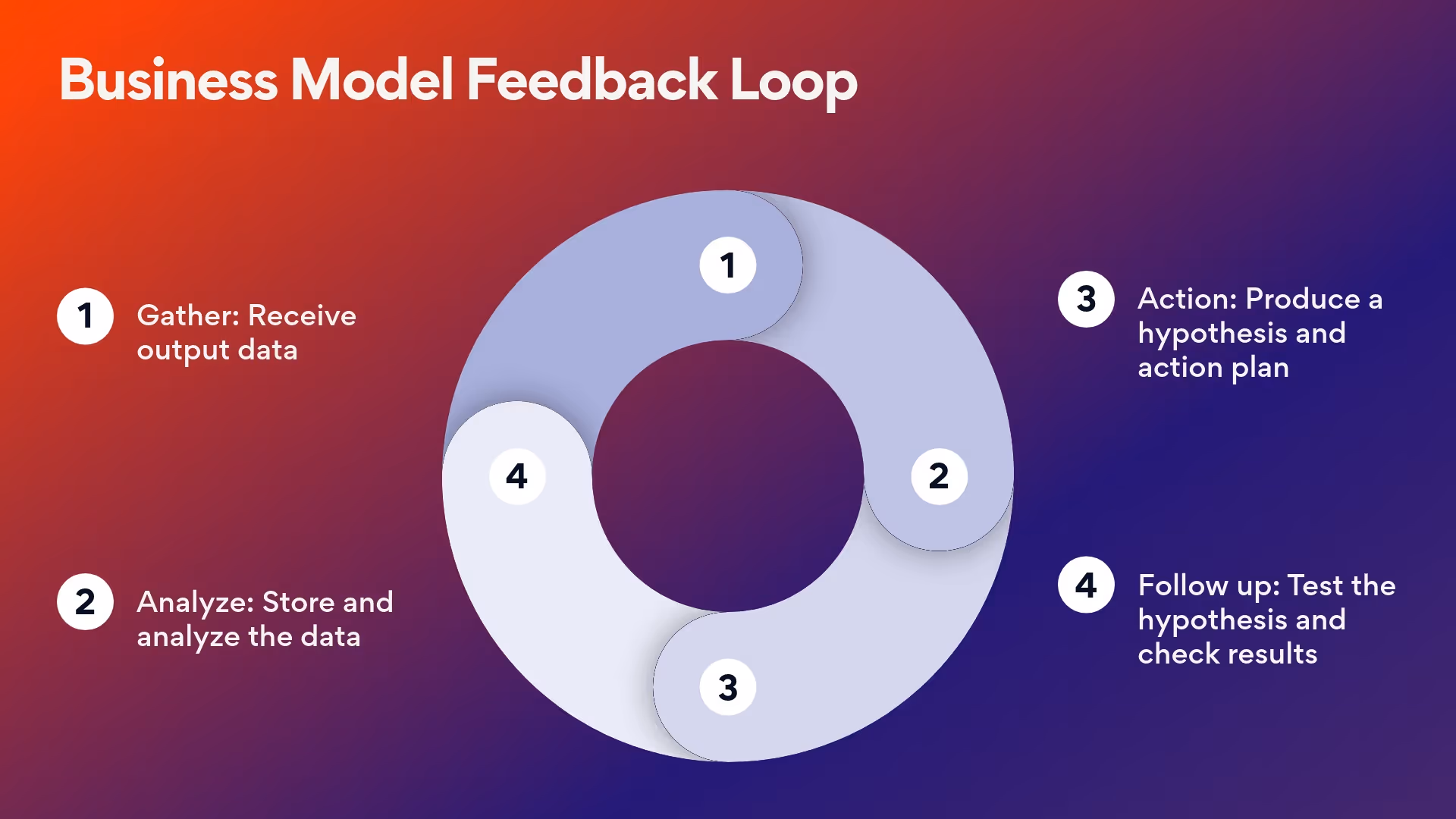 Business Model Feedback Loop

1 Gather: Receive output data

2 Analyze: Store and analyze the data

1

2

3

4

3 Action: Produce a hypothesis and action plan

4 Follow up: Test the hypothesis and check results